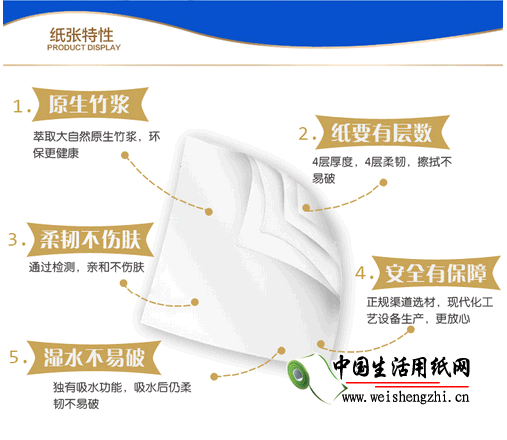 纸张特性
PRODUCT DISPLAY

1. 原生竹浆
萃取大自然原生竹浆，环保更健康

2. 纸要有层数
4层厚度，4层柔韧，擦拭不易破

3. 柔韧不伤肤
通过检测，亲和不伤肤

4. 安全有保障
正规渠道选材，现代化工艺设备生产，更放心

5. 湿水不易破
独有吸水功能，吸水后仍柔韧不易破

中国生活用纸网
www.weishengzhi.cn